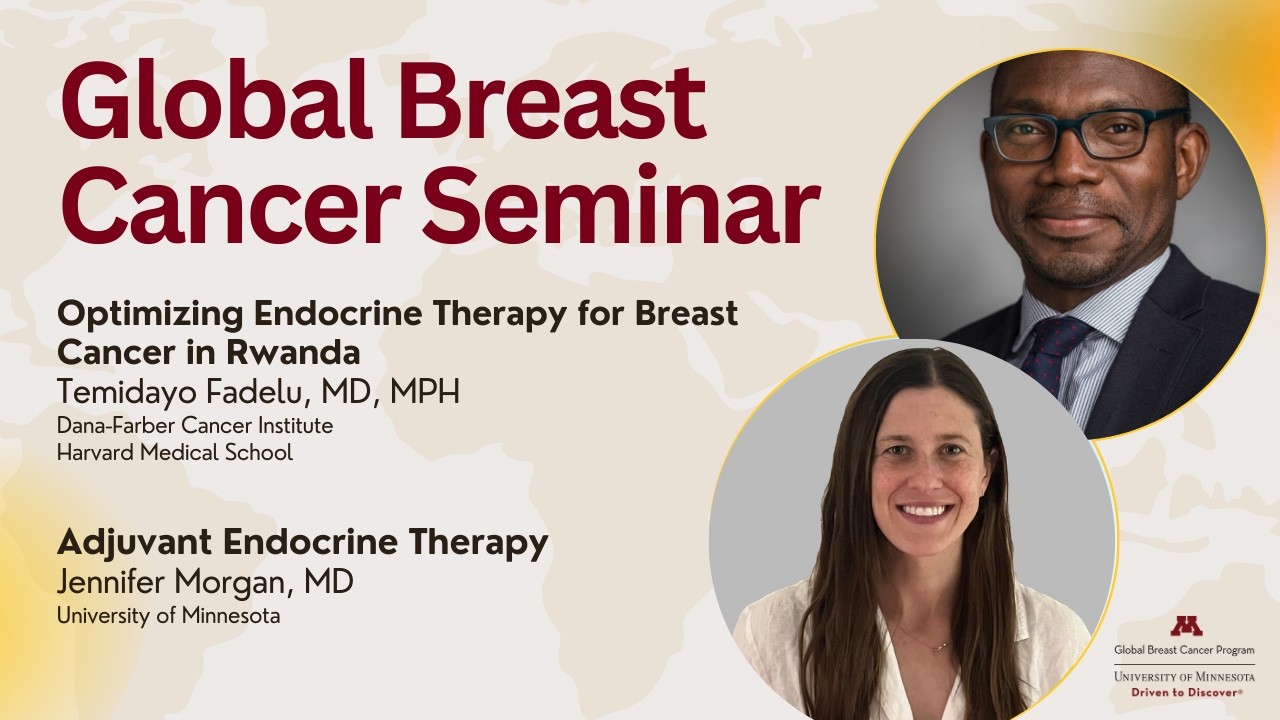 Global Breast Cancer Seminar

Optimizing Endocrine Therapy for Breast Cancer in Rwanda
Temidayo Fadelu, MD, MPH
Dana-Farber Cancer Institute
Harvard Medical School

Adjuvant Endocrine Therapy
Jennifer Morgan, MD
University of Minnesota

Global Breast Cancer Program
UNIVERSITY OF MINNESOTA
Driven to Discover®